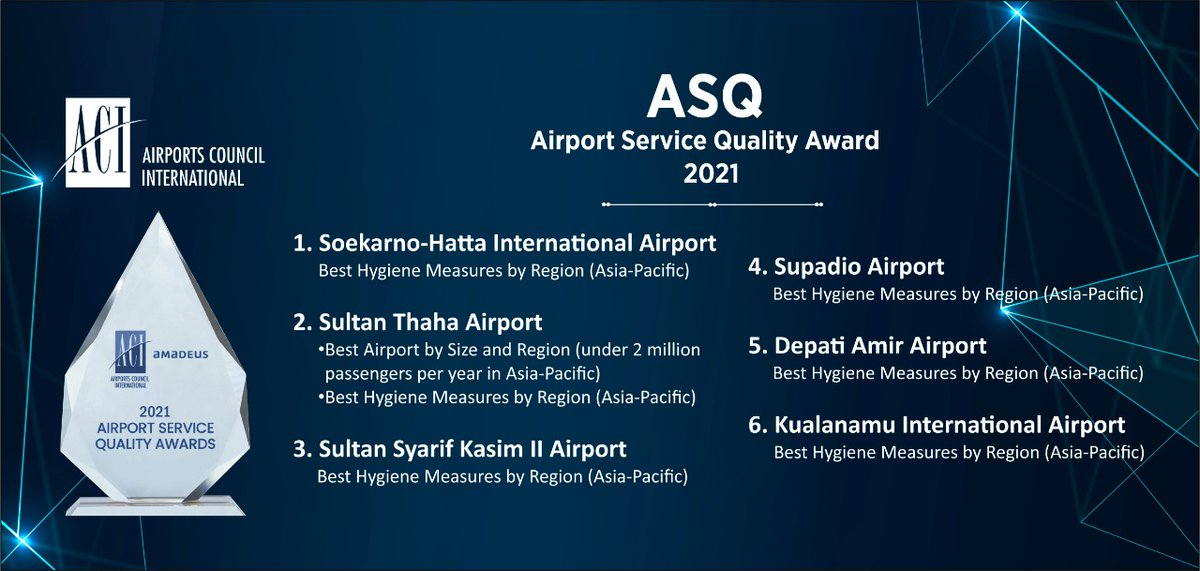 ACI AIRPORTS COUNCIL INTERNATIONAL

ACI AIRPORTS COUNCIL INTERNATIONAL amadeus

2021 AIRPORT SERVICE QUALITY AWARDS

ASQ
Airport Service Quality Award
2021

1. Soekarno-Hatta International Airport
Best Hygiene Measures by Region (Asia-Pacific)

2. Sultan Thaha Airport
•Best Airport by Size and Region (under 2 million passengers per year in Asia-Pacific)
•Best Hygiene Measures by Region (Asia-Pacific)

3. Sultan Syarif Kasim II Airport
Best Hygiene Measures by Region (Asia-Pacific)

4. Supadio Airport
Best Hygiene Measures by Region (Asia-Pacific)

5. Depati Amir Airport
Best Hygiene Measures by Region (Asia-Pacific)

6. Kualanamu International Airport
Best Hygiene Measures by Region (Asia-Pacific)